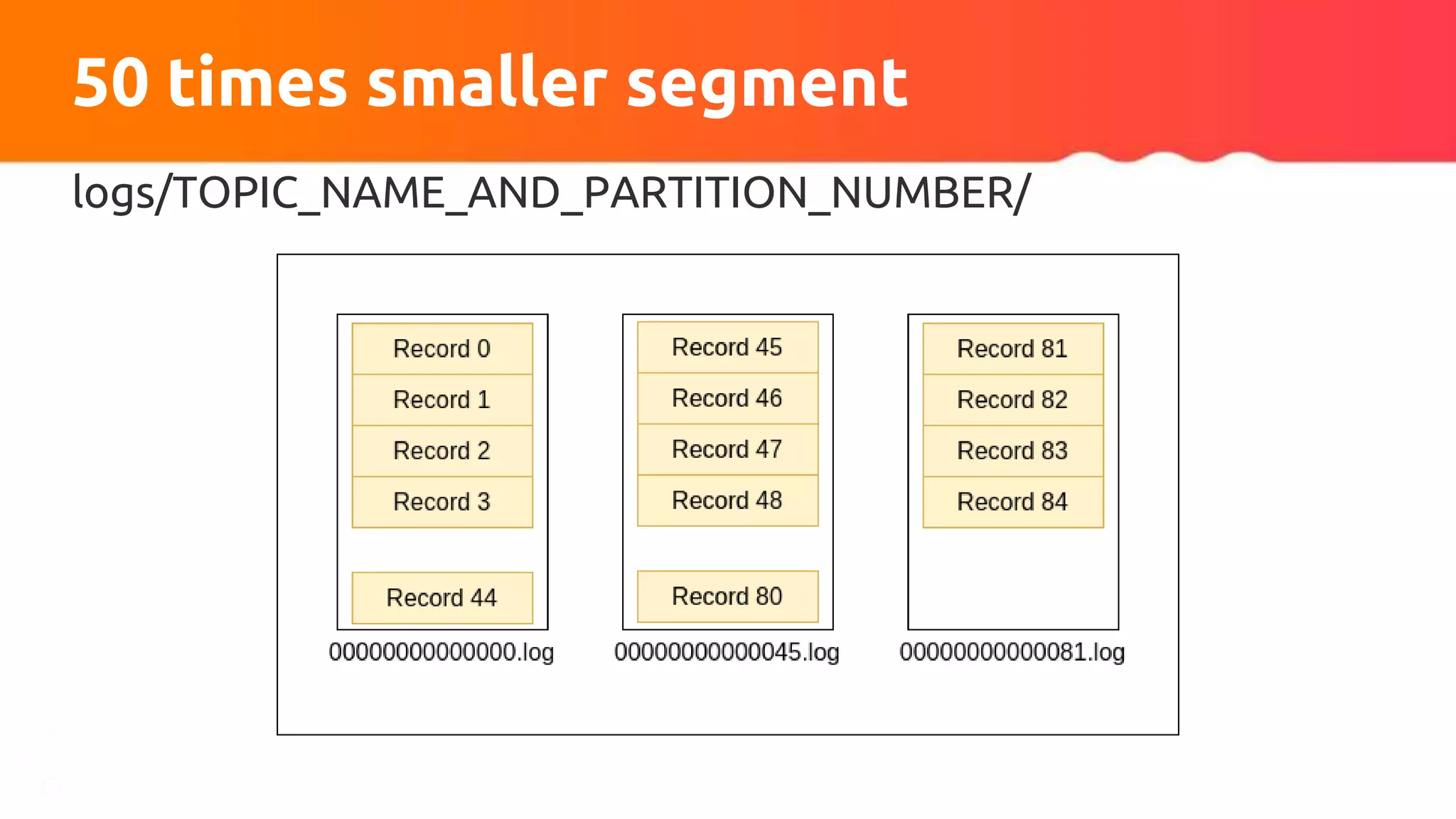 50 times smaller segment

logs/TOPIC_NAME_AND_PARTITION_NUMBER/

Record 0
Record 1
Record 2
Record 3
Record 44
00000000000000.log

Record 45
Record 46
Record 47
Record 48
Record 80
00000000000045.log

Record 81
Record 82
Record 83
Record 84
00000000000081.log